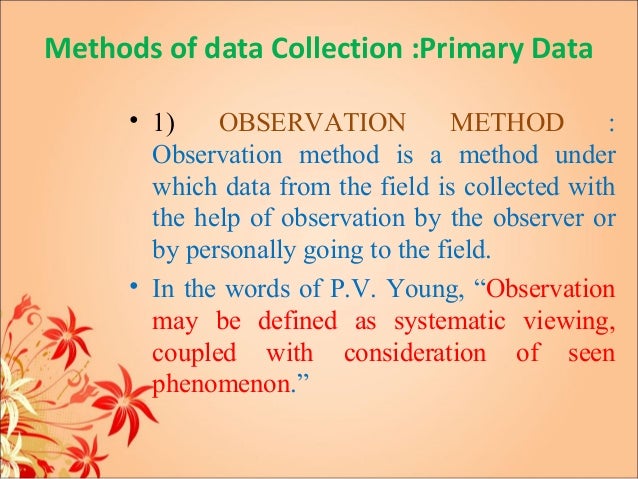 Methods of data Collection :Primary Data

• 1) OBSERVATION METHOD : Observation method is a method under which data from the field is collected with the help of observation by the observer or by personally going to the field.

• In the words of P.V. Young, “Observation may be defined as systematic viewing, coupled with consideration of seen phenomenon.”